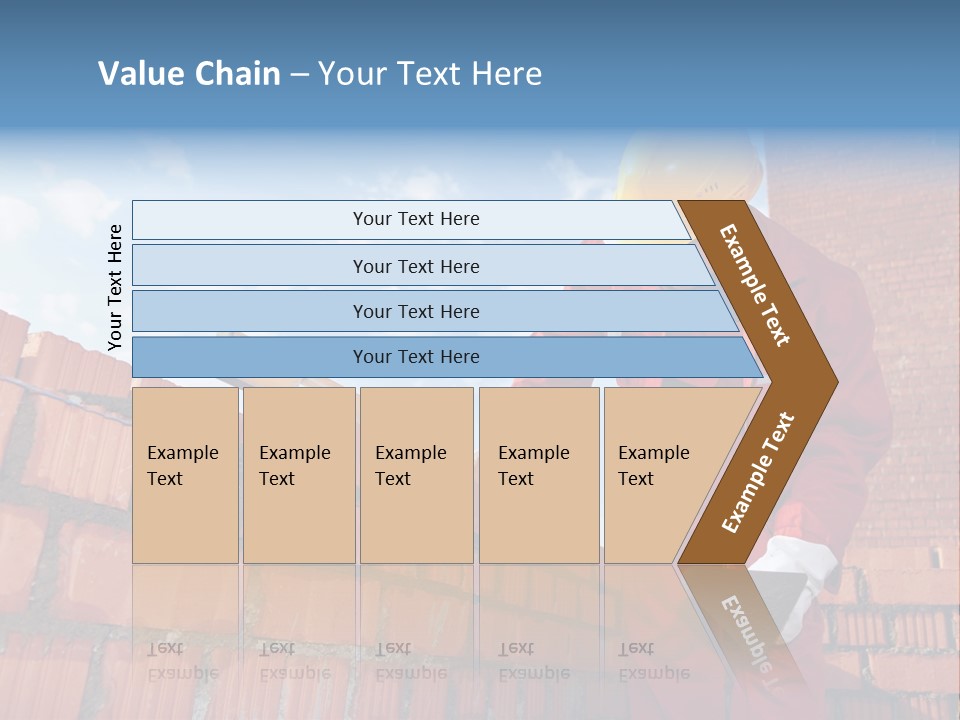 Value Chain – Your Text Here

Your Text Here

Your Text Here

Your Text Here

Your Text Here

Your Text Here

Example Text

Example Text

Example Text

Example Text

Example Text

Example Text

Example Text